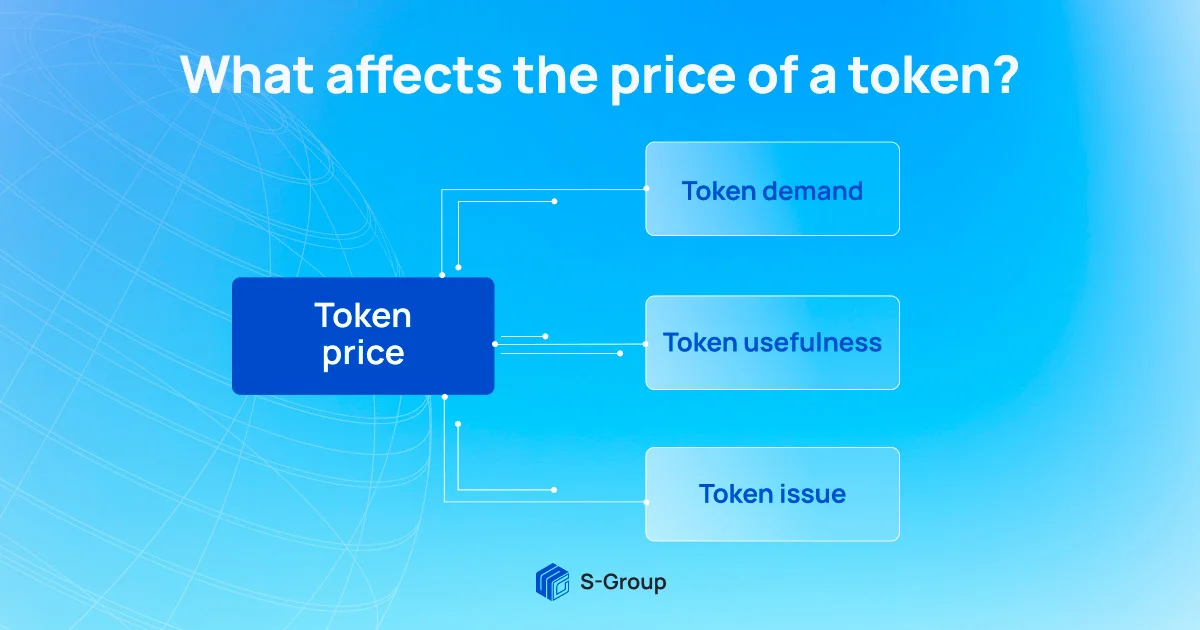 What affects the price of a token?

Token price

Token demand

Token usefulness

Token issue

S-Group